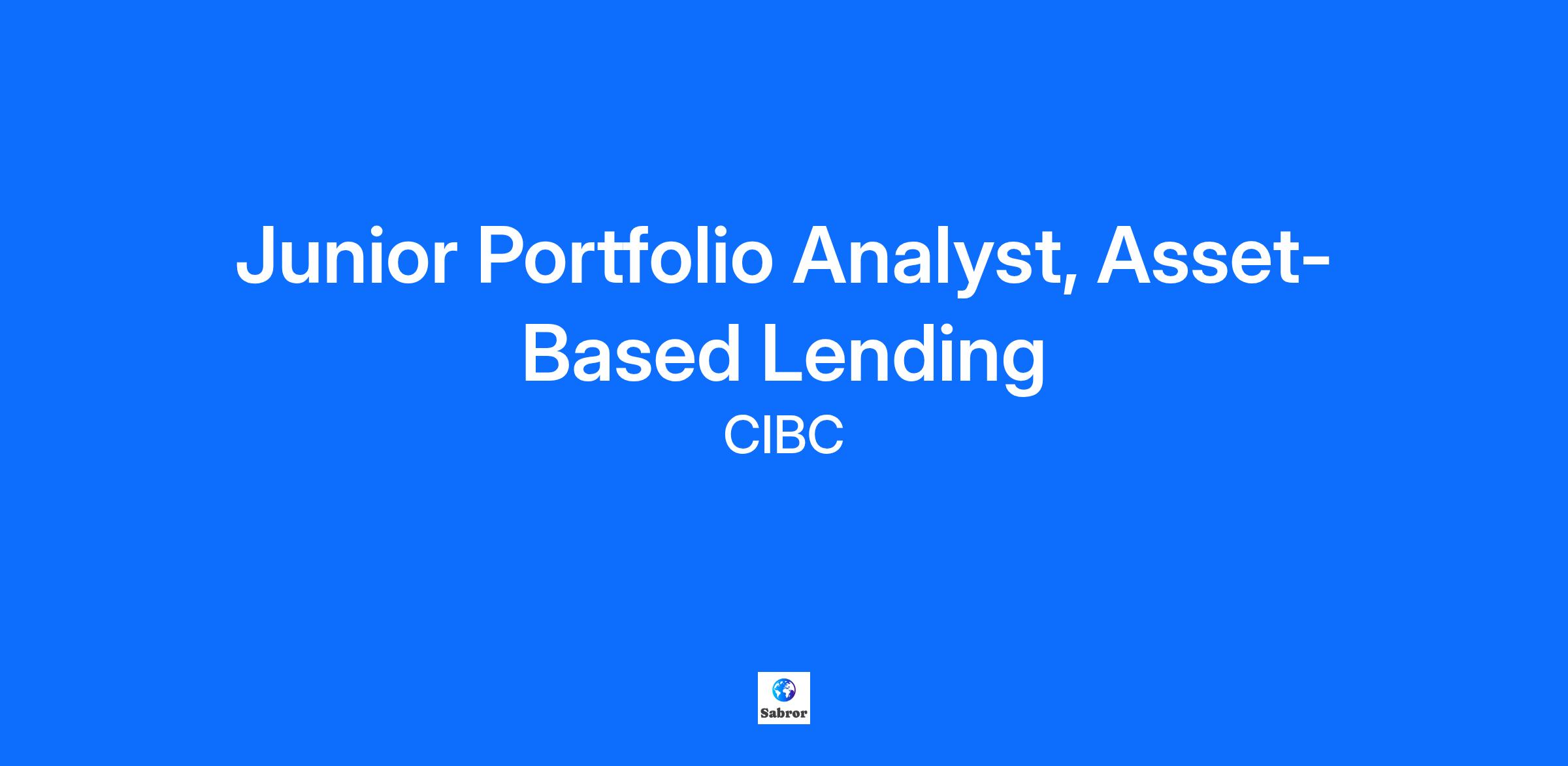 Junior Portfolio Analyst, Asset-Based Lending

CIBC

Sabror